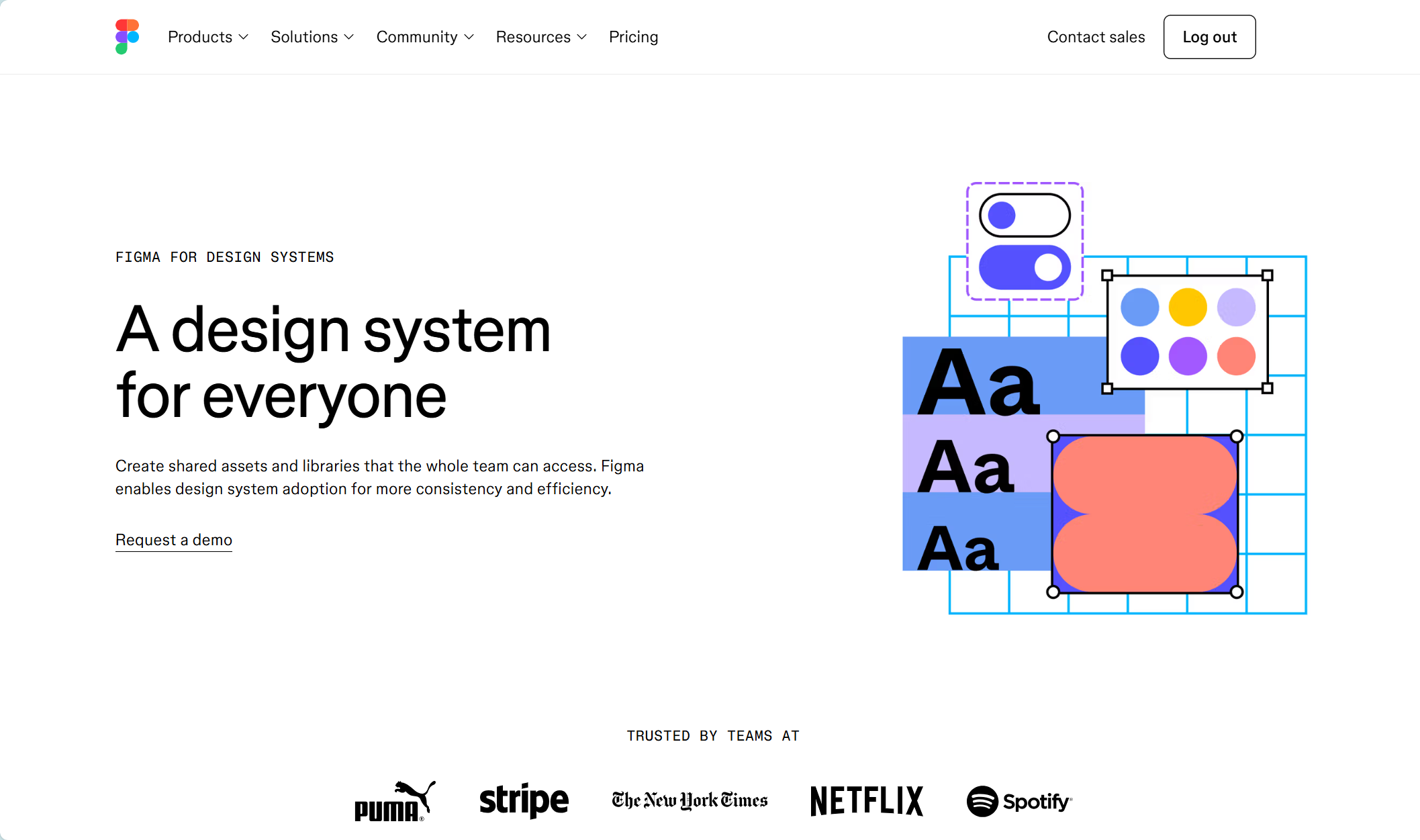 Products Solutions Community Resources Pricing Contact sales Log out

FIGMA FOR DESIGN SYSTEMS

A design system for everyone

Create shared assets and libraries that the whole team can access. Figma enables design system adoption for more consistency and efficiency.

Request a demo

Aa
Aa
Aa

TRUSTED BY TEAMS AT

PUMA stripe The New York Times NETFLIX Spotify